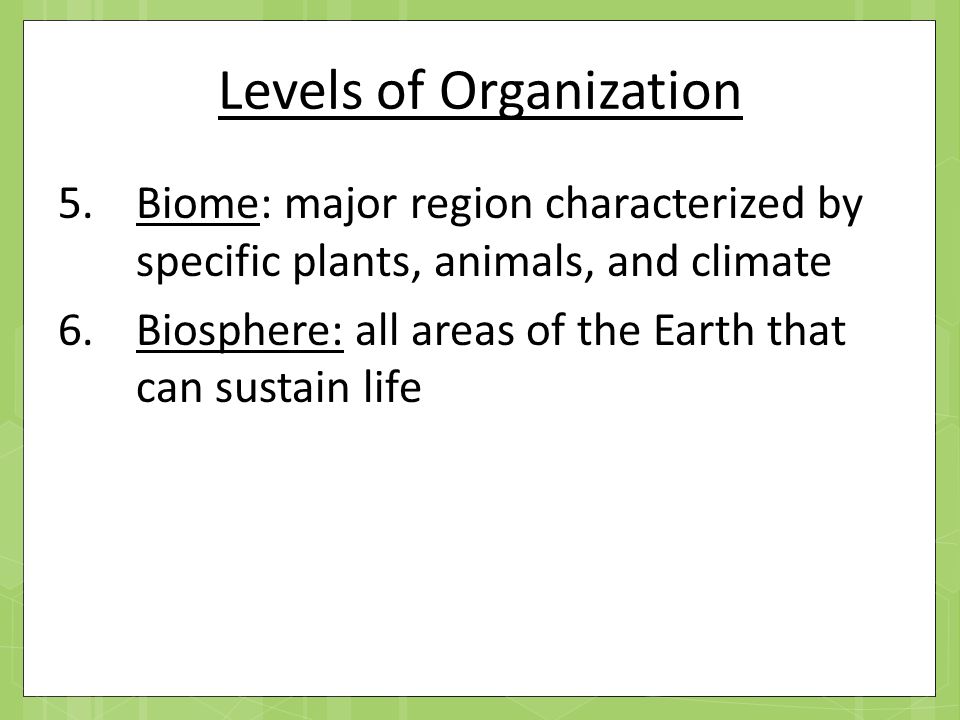 Levels of Organization

5. Biome: major region characterized by specific plants, animals, and climate
6. Biosphere: all areas of the Earth that can sustain life